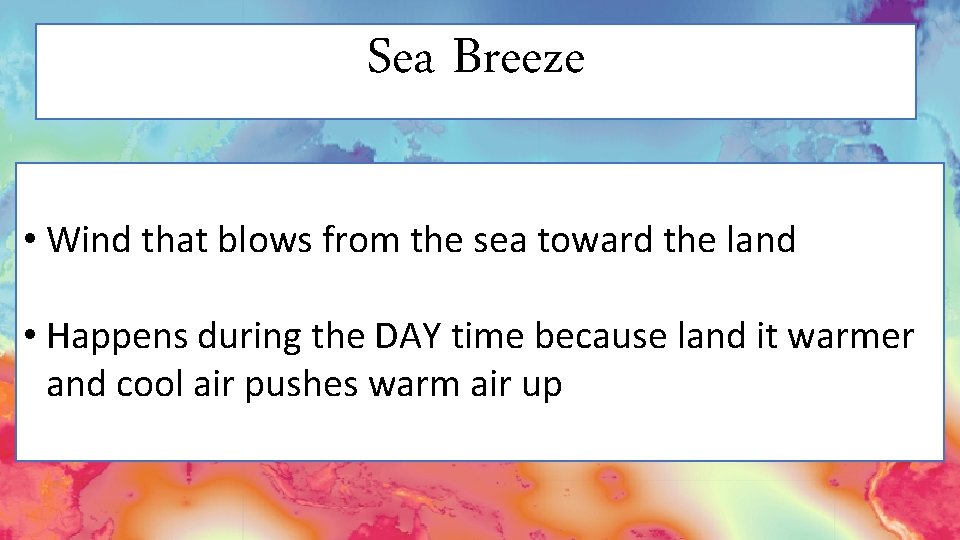 Sea Breeze

• Wind that blows from the sea toward the land

• Happens during the DAY time because land it warmer and cool air pushes warm air up